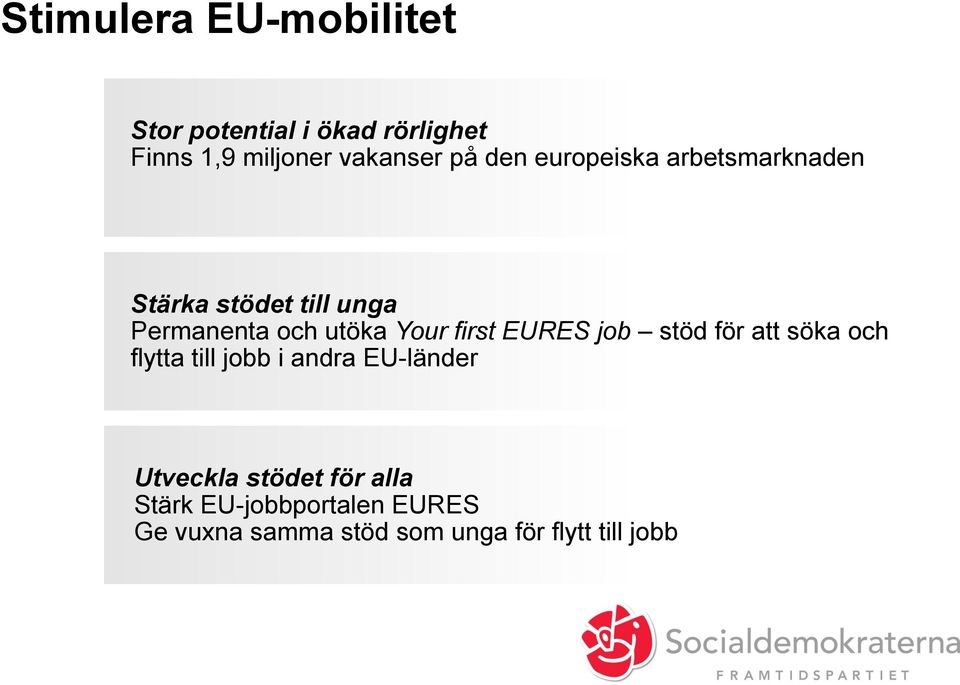 Stimulera EU-mobilitet

Stor potential i ökad rörlighet
Finns 1,9 miljoner vakanser på den europeiska arbetsmarknaden

Stärka stödet till unga
Permanenta och utöka Your first EURES job – stöd för att söka och flytta till jobb i andra EU-länder

Utveckla stödet för alla
Stärk EU-jobbportalen EURES
Ge vuxna samma stöd som unga för flytt till jobb

Socialdemokraterna
FRAMTIDSPARTIET